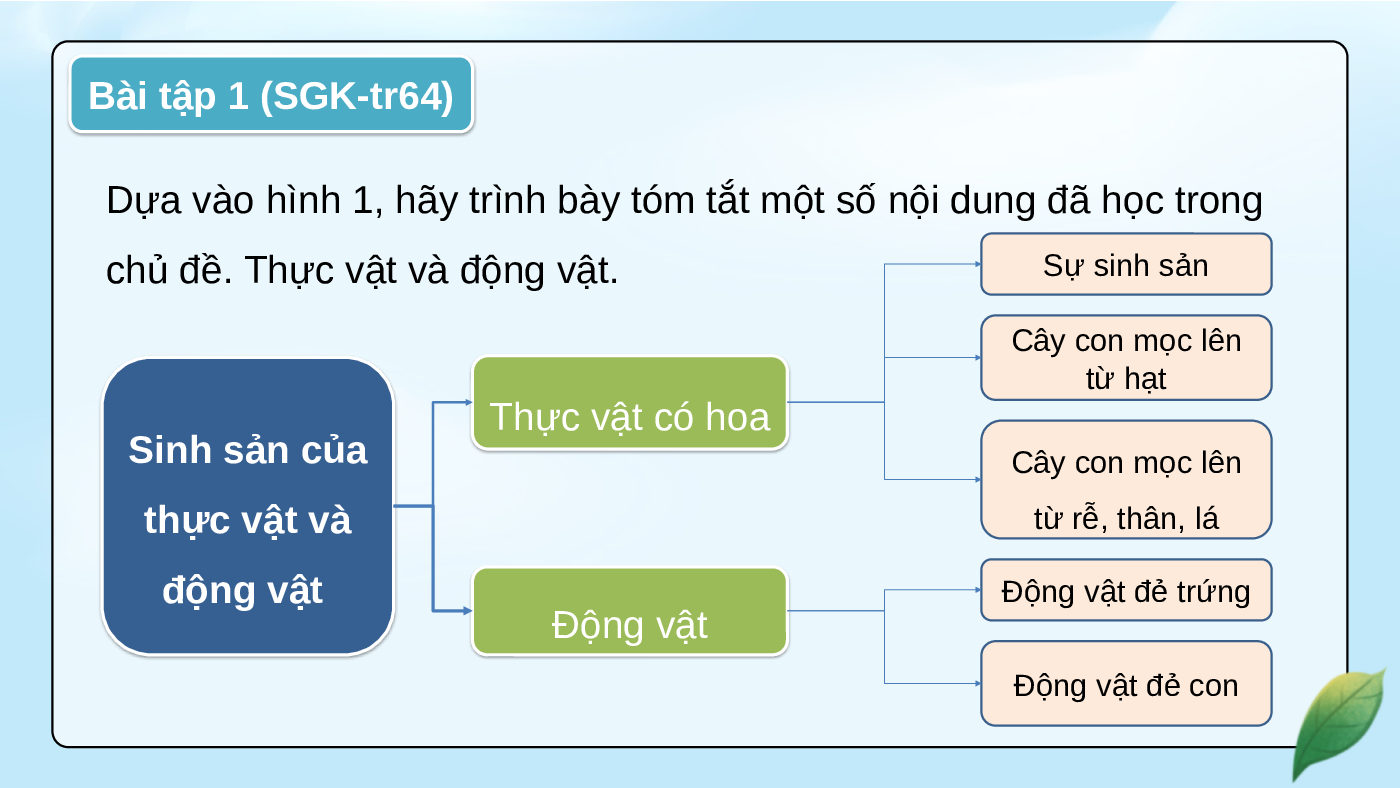 Bài tập 1 (SGK-tr64)

Dựa vào hình 1, hãy trình bày tóm tắt một số nội dung đã học trong chủ đề. Thực vật và động vật.

Sinh sản của thực vật và động vật

Thực vật có hoa

Sự sinh sản

Cây con mọc lên từ hạt

Cây con mọc lên từ rễ, thân, lá

Động vật

Động vật đẻ trứng

Động vật đẻ con